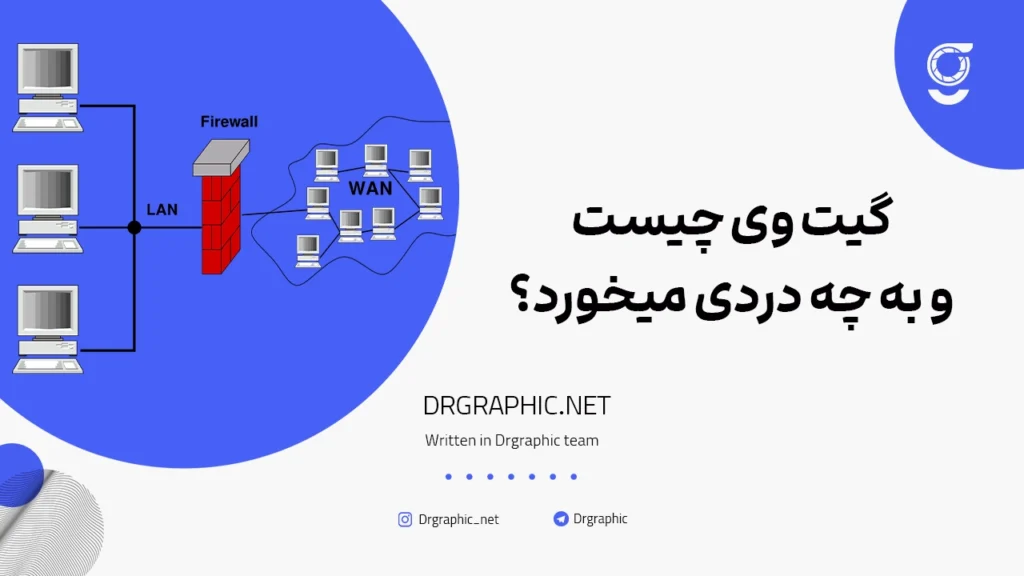 Firewall

LAN

WAN

گیت وی چیست
و به چه دردی میخورد؟

DRGRAPHIC.NET

Written in Drgraphic team

Drgraphic_net

Drgraphic